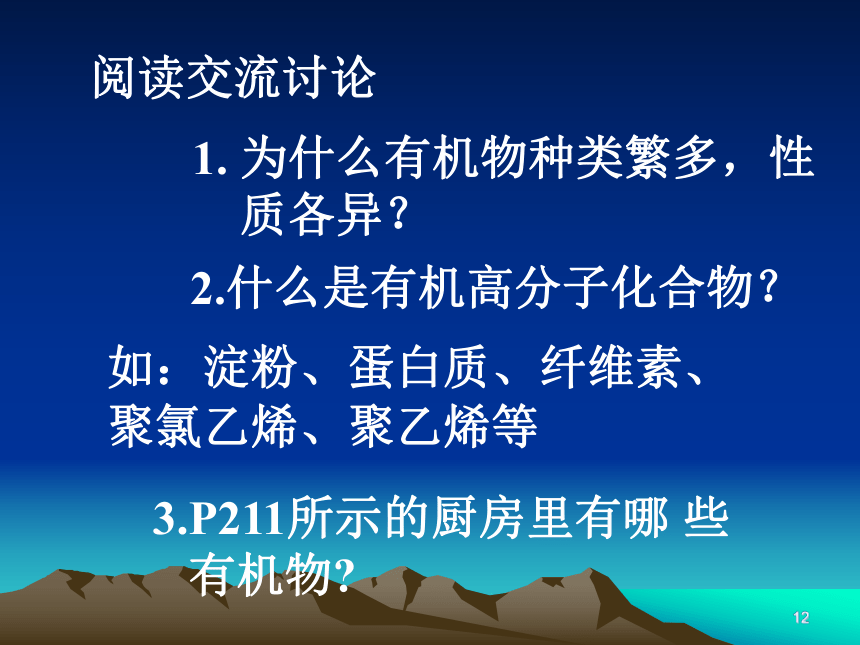 阅读交流讨论

1. 为什么有机物种类繁多，性质各异？

2.什么是有机高分子化合物？

如：淀粉、蛋白质、纤维素、聚氯乙烯、聚乙烯等

3.P211所示的厨房里有哪 些有机物?

12